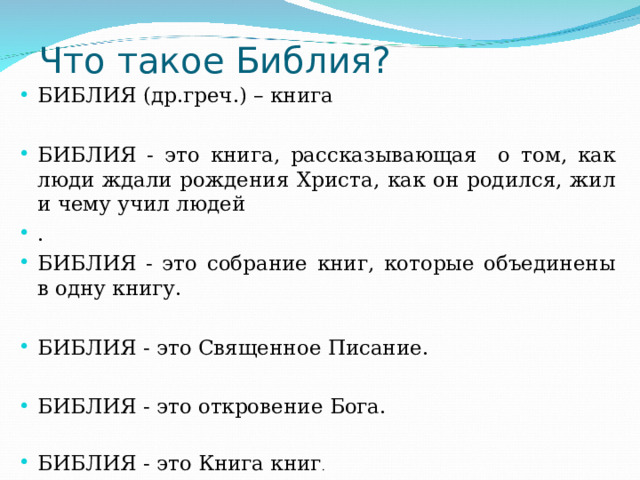 Что такое Библия?

• БИБЛИЯ (др.греч.) – книга

• БИБЛИЯ - это книга, рассказывающая о том, как люди ждали рождения Христа, как он родился, жил и чему учил людей

• .

• БИБЛИЯ - это собрание книг, которые объединены в одну книгу.

• БИБЛИЯ - это Священное Писание.

• БИБЛИЯ - это откровение Бога.

• БИБЛИЯ - это Книга книг.